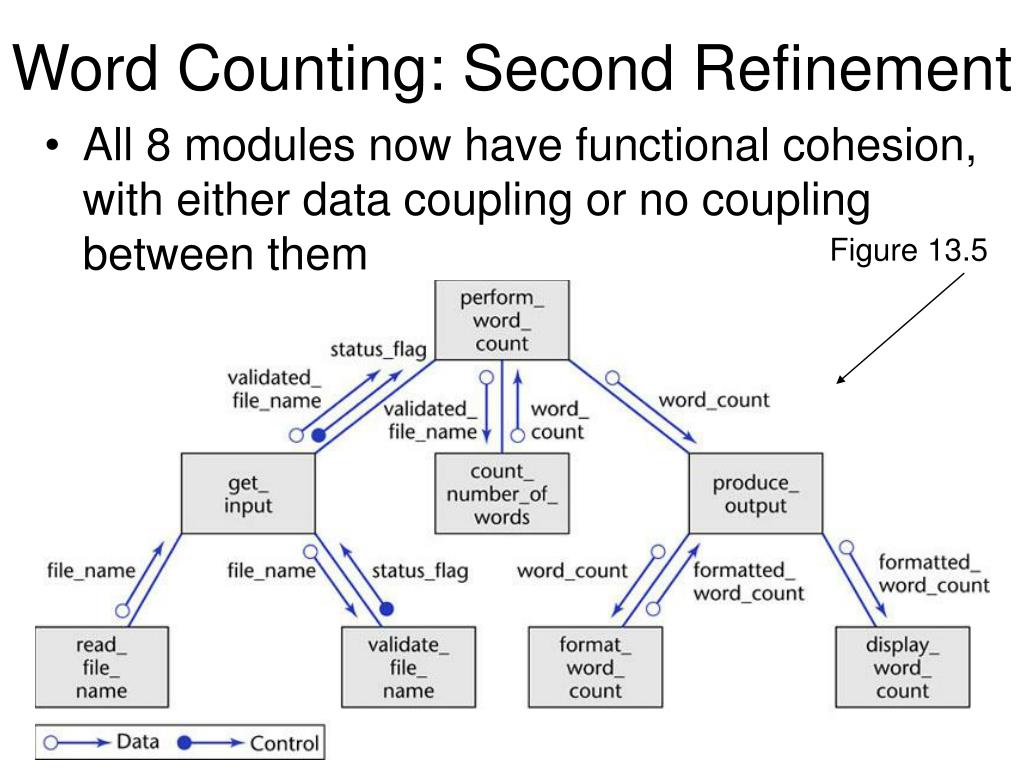 Word Counting: Second Refinement

• All 8 modules now have functional cohesion, with either data coupling or no coupling between them

Figure 13.5

perform_ word_ count

status_flag

validated_ file_name

validated_ file_name

word_ count

word_count

get_ input

count_ number_of_ words

produce_ output

file_name

file_name

status_flag

word_count

formatted_ word_count

formatted_ word_count

read_ file_ name

validate_ file_ name

format_ word_ count

display_ word_ count

Data

Control